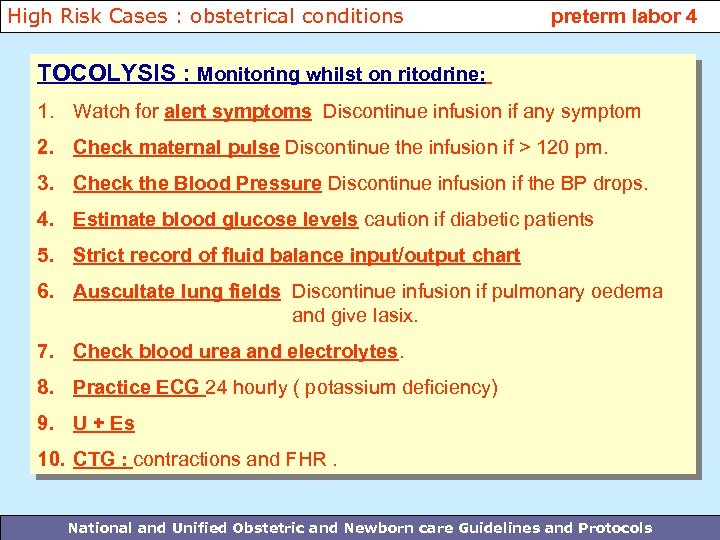 High Risk Cases : obstetrical conditions

preterm labor 4

TOCOLYSIS : Monitoring whilst on ritodrine:

1. Watch for alert symptoms Discontinue infusion if any symptom

2. Check maternal pulse Discontinue the infusion if > 120 pm.

3. Check the Blood Pressure Discontinue infusion if the BP drops.

4. Estimate blood glucose levels caution if diabetic patients

5. Strict record of fluid balance input/output chart

6. Auscultate lung fields Discontinue infusion if pulmonary oedema and give lasix.

7. Check blood urea and electrolytes.

8. Practice ECG 24 hourly ( potassium deficiency)

9. U + Es

10. CTG : contractions and FHR .

National and Unified Obstetric and Newborn care Guidelines and Protocols